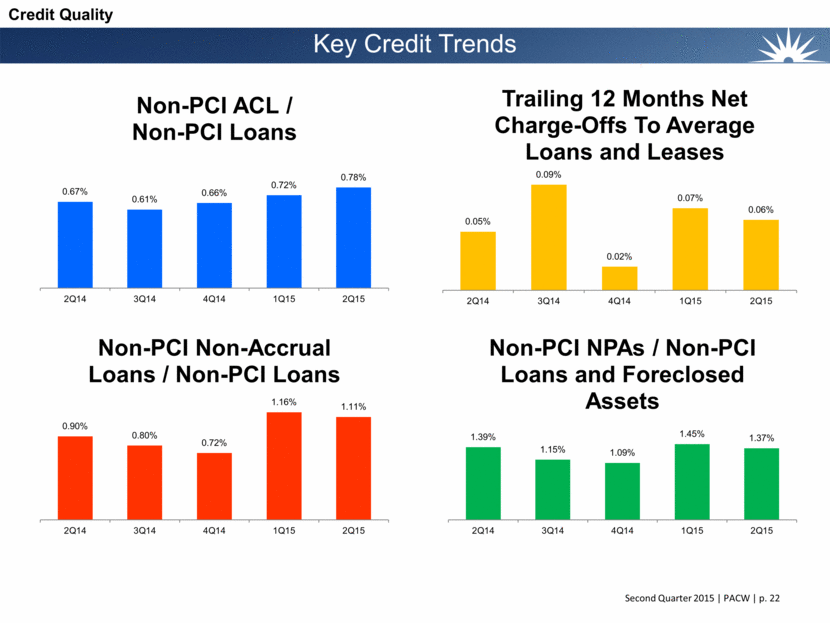 Credit Quality

Key Credit Trends

Non-PCI ACL / Non-PCI Loans

0.67% 0.61% 0.66% 0.72% 0.78%

2Q14 3Q14 4Q14 1Q15 2Q15

Trailing 12 Months Net Charge-Offs To Average Loans and Leases

0.05% 0.09% 0.02% 0.07% 0.06%

2Q14 3Q14 4Q14 1Q15 2Q15

Non-PCI Non-Accrual Loans / Non-PCI Loans

0.90% 0.80% 0.72% 1.16% 1.11%

2Q14 3Q14 4Q14 1Q15 2Q15

Non-PCI NPAs / Non-PCI Loans and Foreclosed Assets

1.39% 1.15% 1.09% 1.45% 1.37%

2Q14 3Q14 4Q14 1Q15 2Q15

Second Quarter 2015 | PACW | p. 22